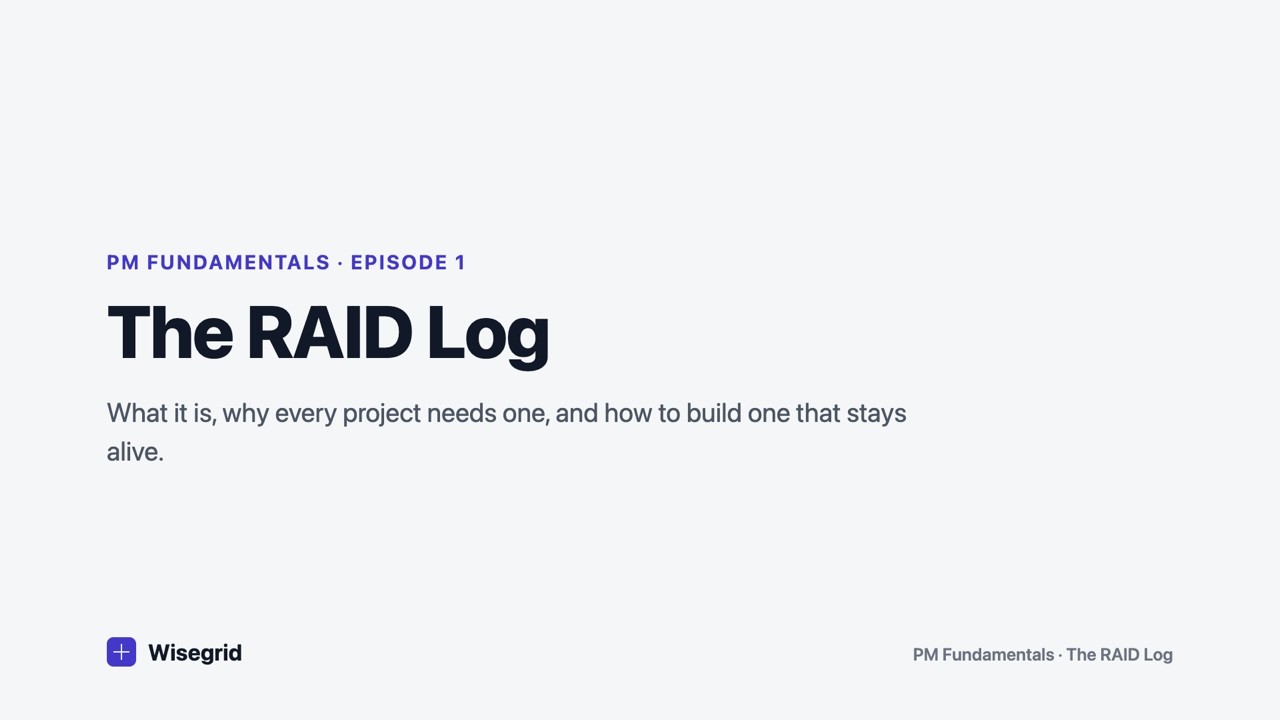 PM FUNDAMENTALS · EPISODE 1

The RAID Log

What it is, why every project needs one, and how to build one that stays alive.

Wisegrid

PM Fundamentals · The RAID Log